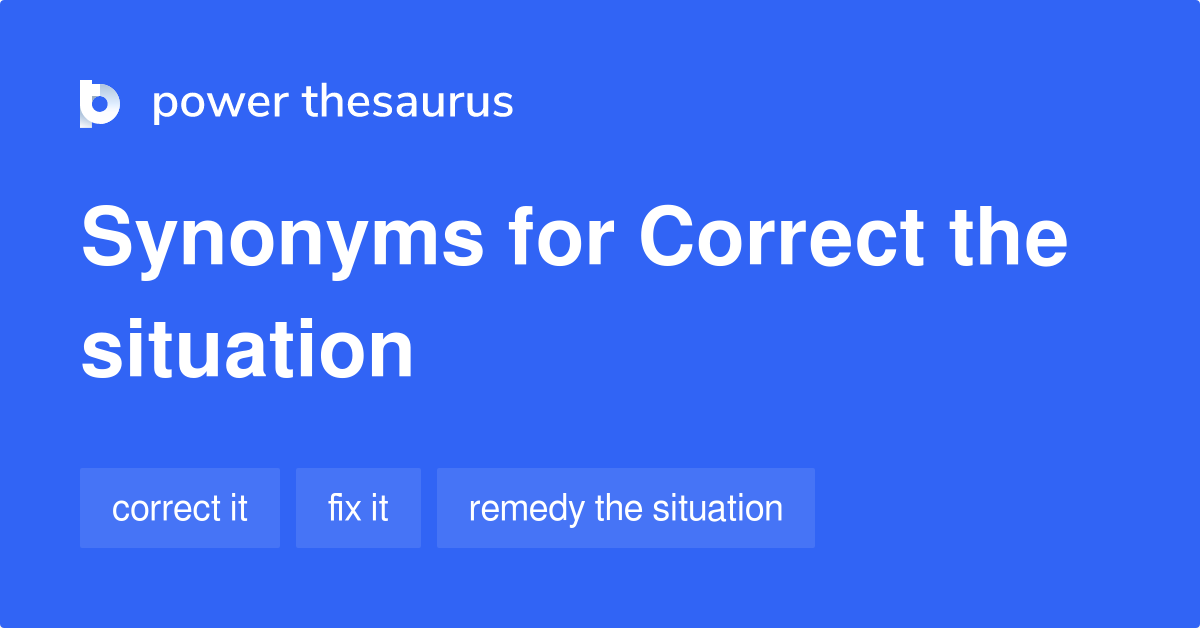 power thesaurus

Synonyms for Correct the situation

correct it

fix it

remedy the situation